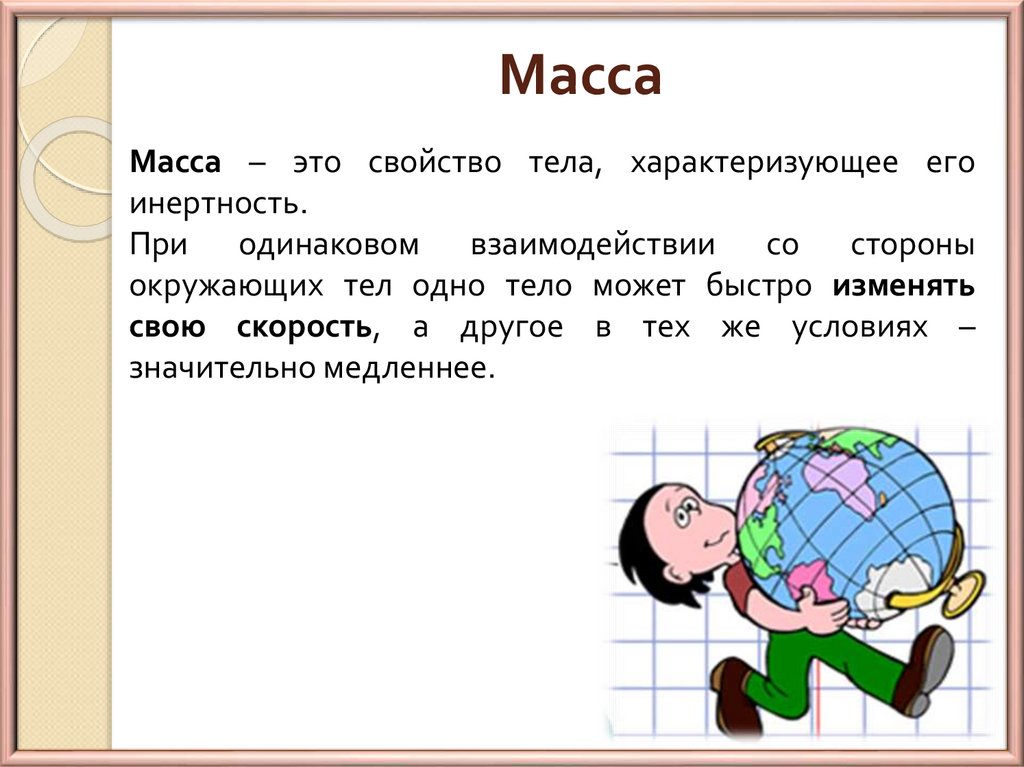 Масса

Масса – это свойство тела, характеризующее его инертность.

При одинаковом взаимодействии со стороны окружающих тел одно тело может быстро изменять свою скорость, а другое в тех же условиях – значительно медленнее.